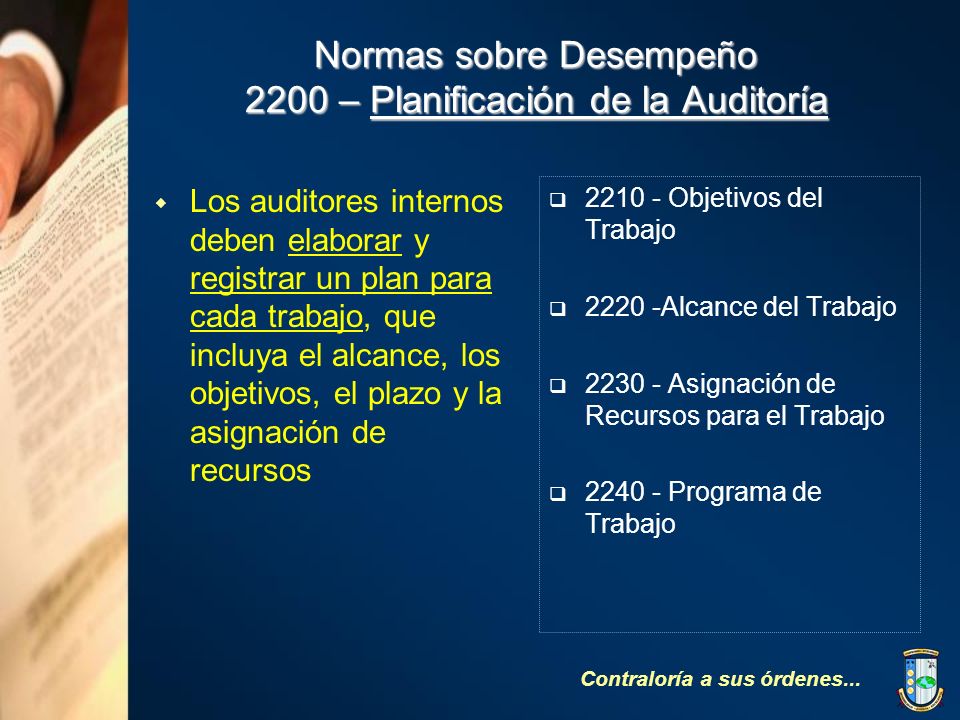 Normas sobre Desempeño
2200 – Planificación de la Auditoría

Los auditores internos deben elaborar y registrar un plan para cada trabajo, que incluya el alcance, los objetivos, el plazo y la asignación de recursos

2210 - Objetivos del Trabajo

2220 -Alcance del Trabajo

2230 - Asignación de Recursos para el Trabajo

2240 - Programa de Trabajo

Contraloría a sus órdenes...